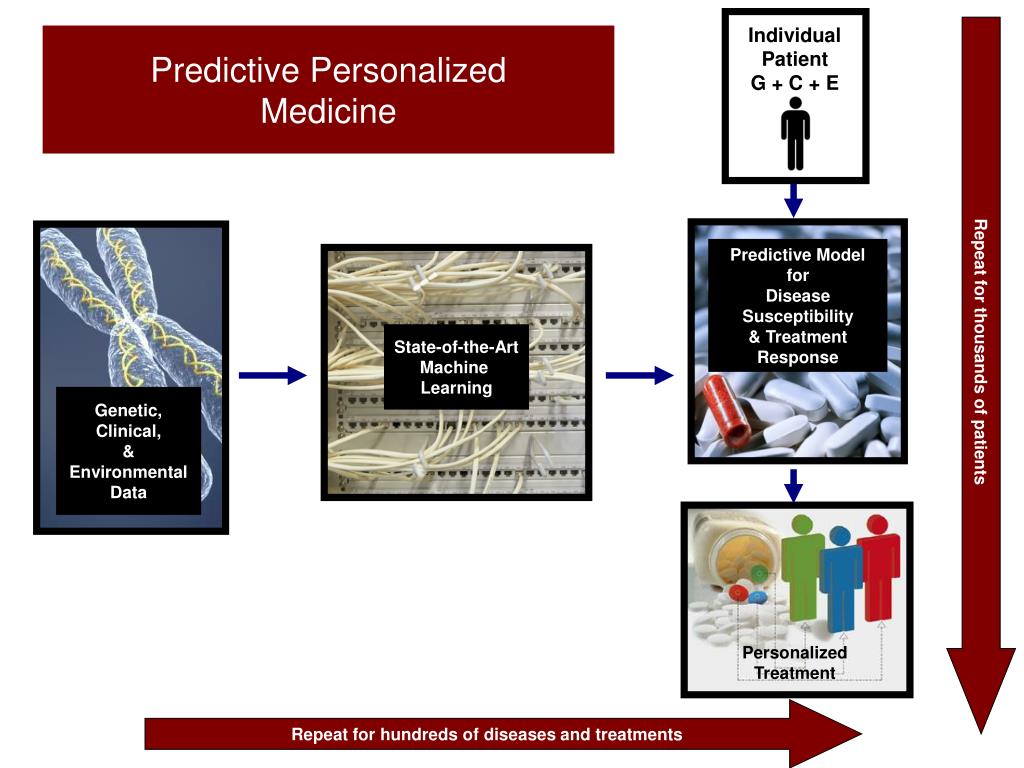 Predictive Personalized Medicine

Individual Patient
G + C + E

Genetic, Clinical, & Environmental Data

State-of-the-Art Machine Learning

Predictive Model for Disease Susceptibility & Treatment Response

Personalized Treatment

Repeat for thousands of patients

Repeat for hundreds of diseases and treatments